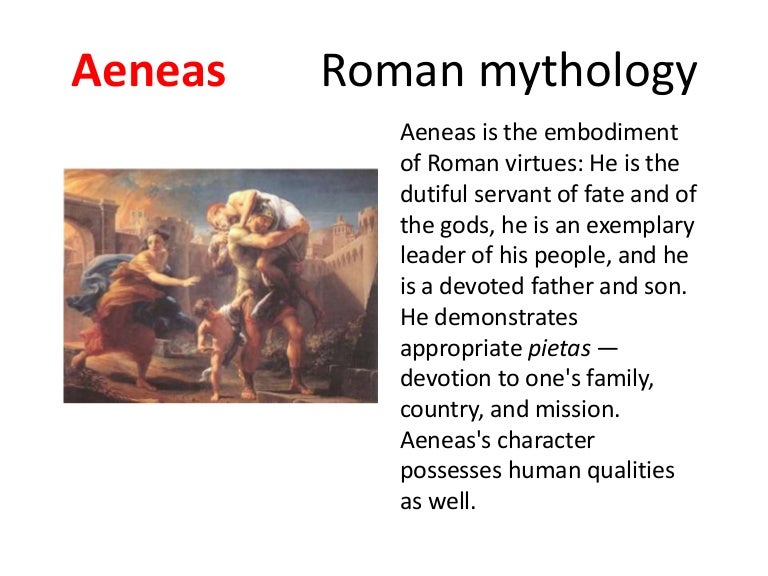 Aeneas Roman mythology

Aeneas is the embodiment of Roman virtues: He is the dutiful servant of fate and of the gods, he is an exemplary leader of his people, and he is a devoted father and son. He demonstrates appropriate pietas — devotion to one's family, country, and mission. Aeneas's character possesses human qualities as well.